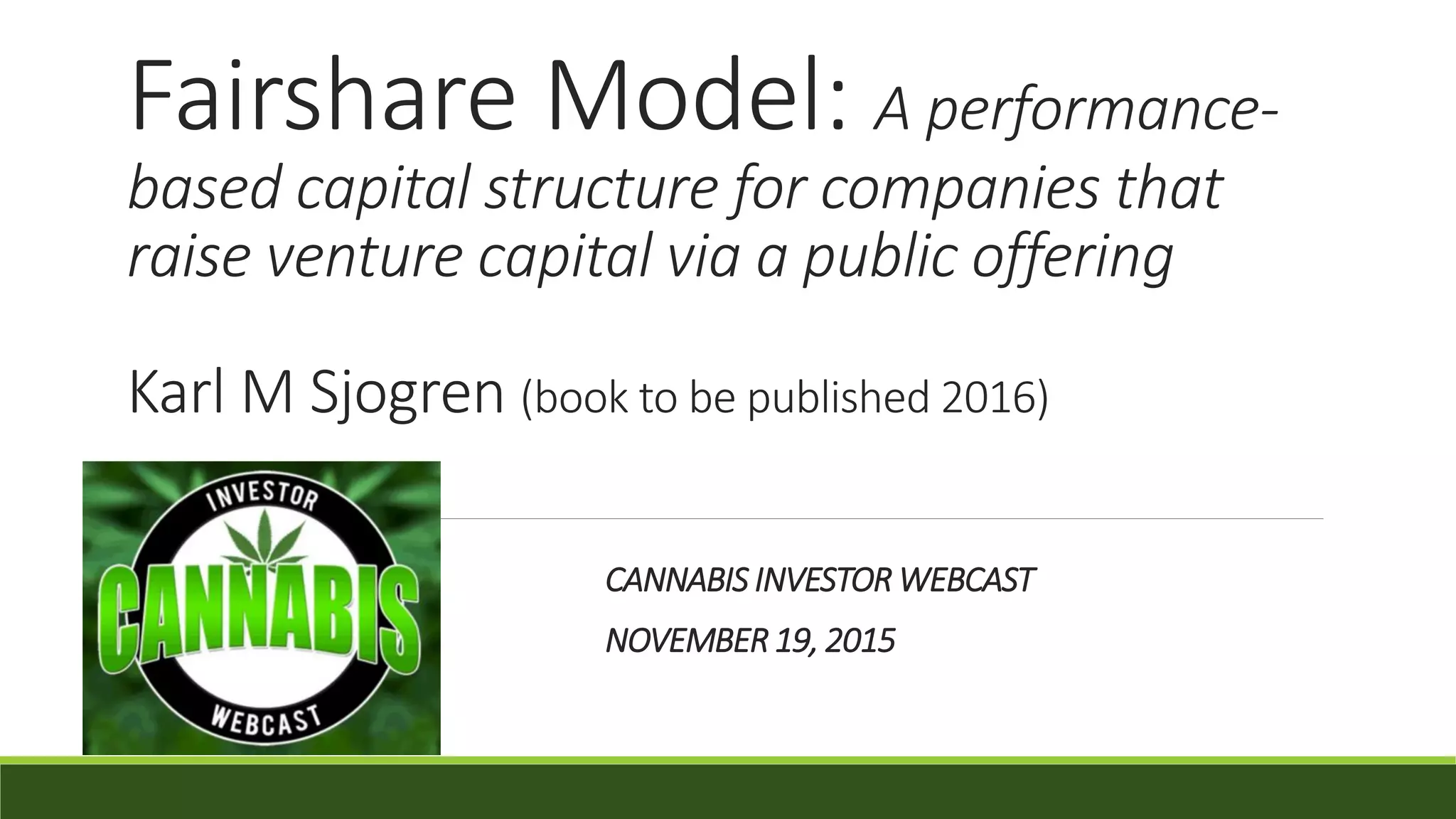 Fairshare Model: A performance-based capital structure for companies that raise venture capital via a public offering

Karl M Sjogren (book to be published 2016)

INVESTOR
CANNABIS
WEBCAST

CANNABIS INVESTOR WEBCAST

NOVEMBER 19, 2015